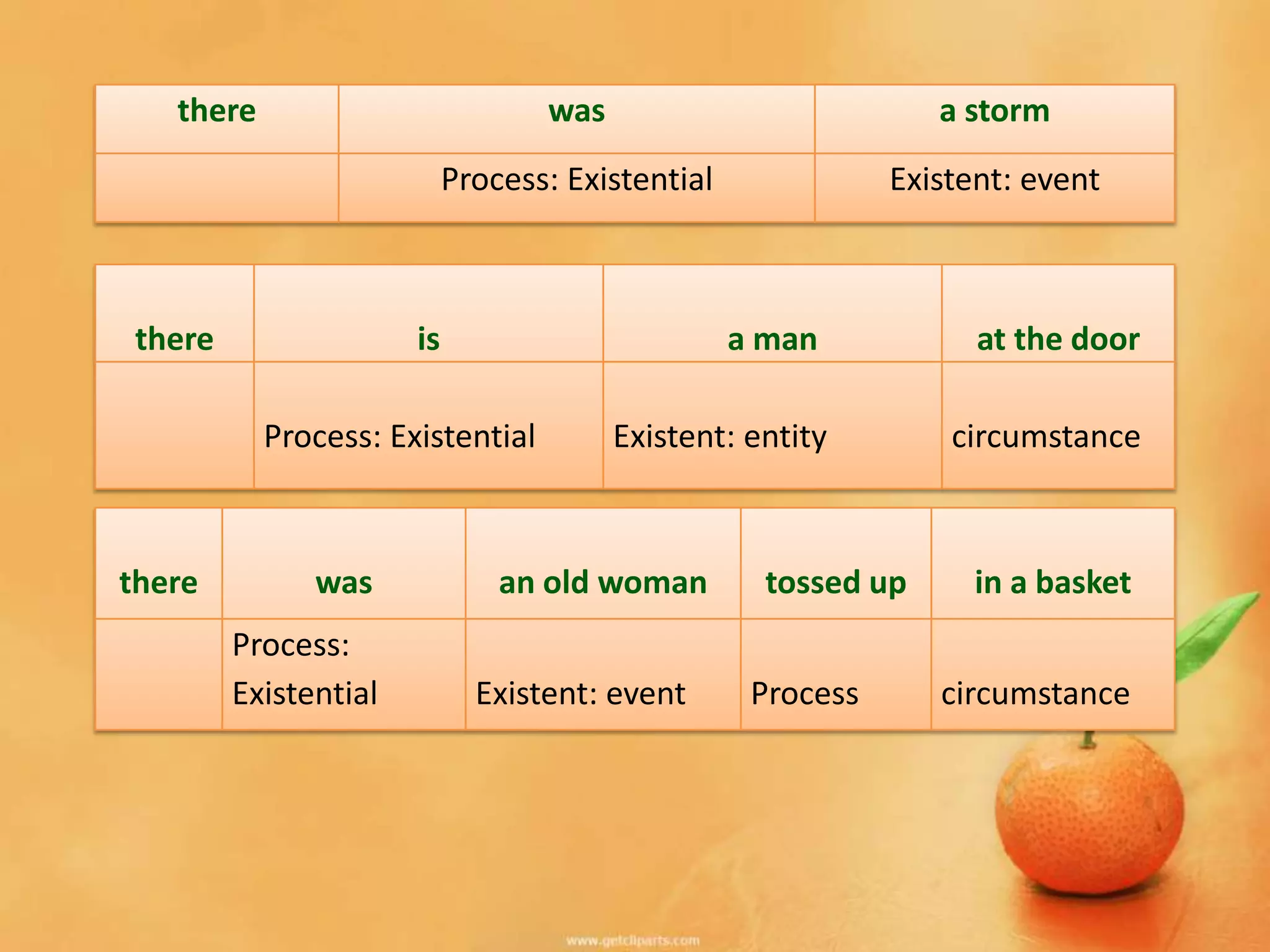 | there | was | a storm |
|---|---|---|
| | Process: Existential | Existent: event |

| there | is | a man | at the door |
|---|---|---|---|
| | Process: Existential | Existent: entity | circumstance |

| there | was | an old woman | tossed up | in a basket |
|---|---|---|---|---|
| | Process: Existential | Existent: event | Process | circumstance |

www.getcliparts.com